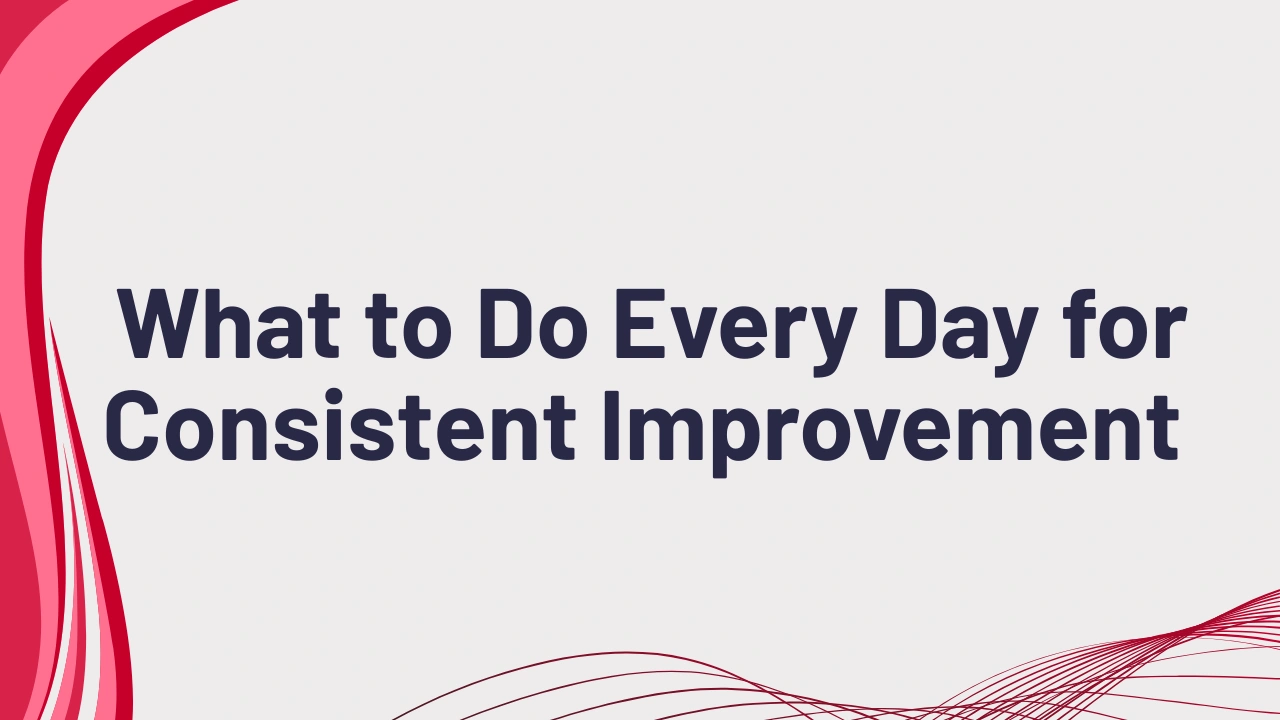 What to Do Every Day for Consistent Improvement